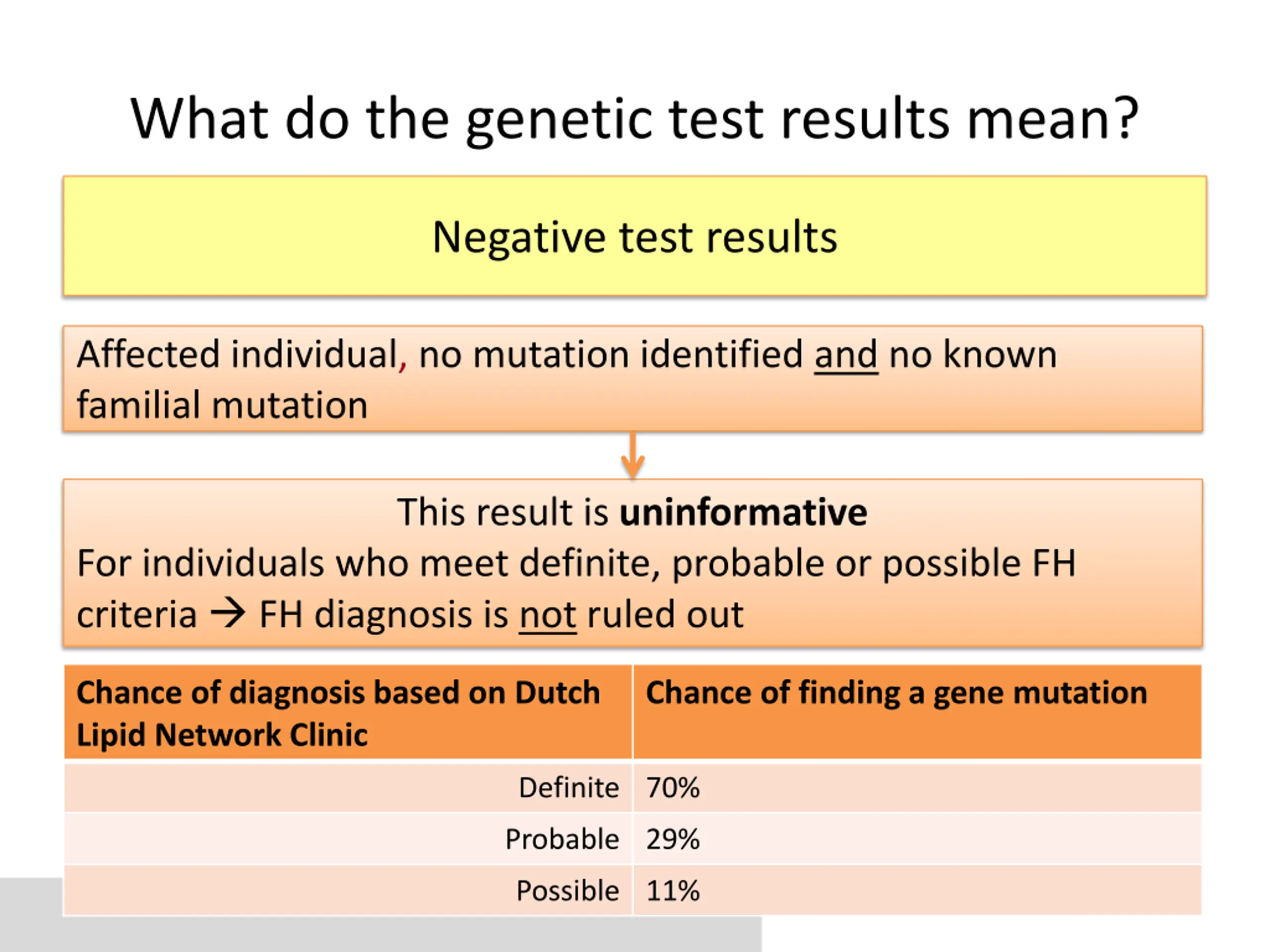 What do the genetic test results mean?

Negative test results

Affected individual, no mutation identified and no known familial mutation

This result is uninformative
For individuals who meet definite, probable or possible FH criteria → FH diagnosis is not ruled out

| Chance of diagnosis based on Dutch Lipid Network Clinic | Chance of finding a gene mutation |
|---|---|
| Definite | 70% |
| Probable | 29% |
| Possible | 11% |